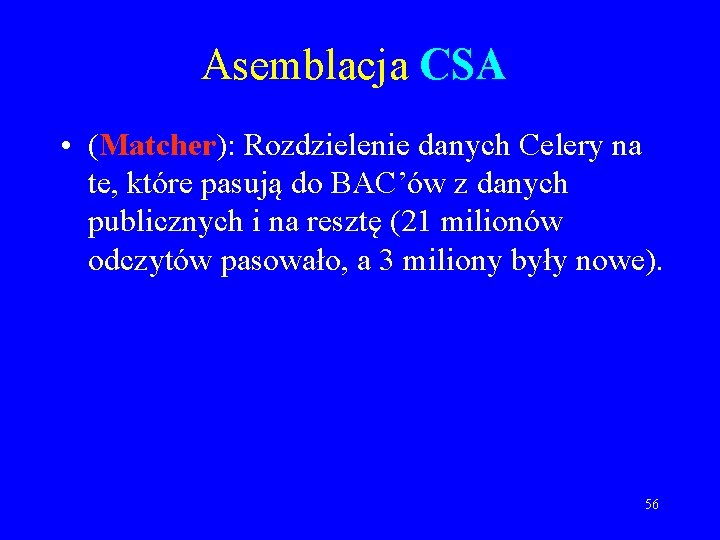 Asemblacja CSA

• (Matcher): Rozdzielenie danych Celery na te, które pasują do BAC’ów z danych publicznych i na resztę (21 milionów odczytów pasowało, a 3 miliony były nowe).

56